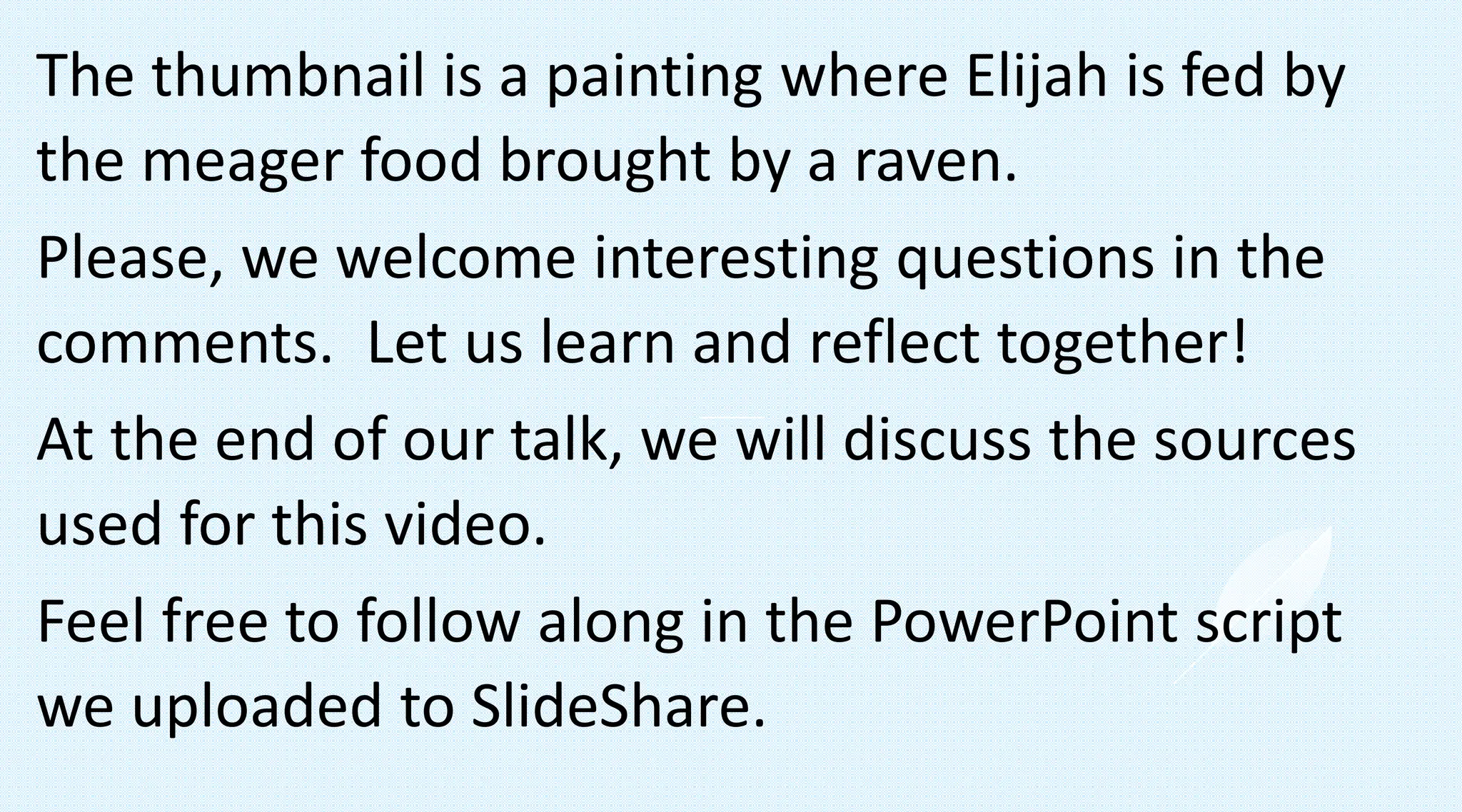 The thumbnail is a painting where Elijah is fed by the meager food brought by a raven.

Please, we welcome interesting questions in the comments.  Let us learn and reflect together!

At the end of our talk, we will discuss the sources used for this video.

Feel free to follow along in the PowerPoint script we uploaded to SlideShare.